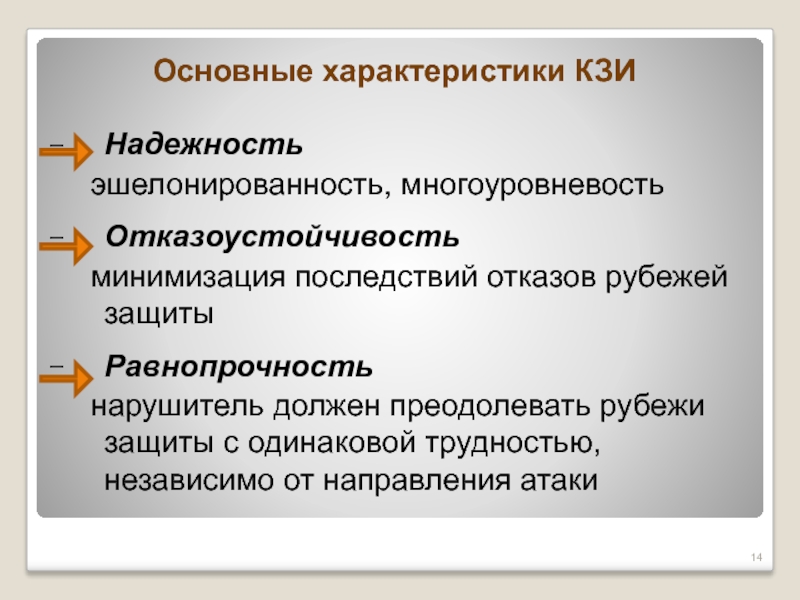 Основные характеристики КЗИ

– Надежность
эшелонированность, многоуровневость

– Отказоустойчивость
минимизация последствий отказов рубежей защиты

– Равнопрочность
нарушитель должен преодолевать рубежи защиты с одинаковой трудностью, независимо от направления атаки

14